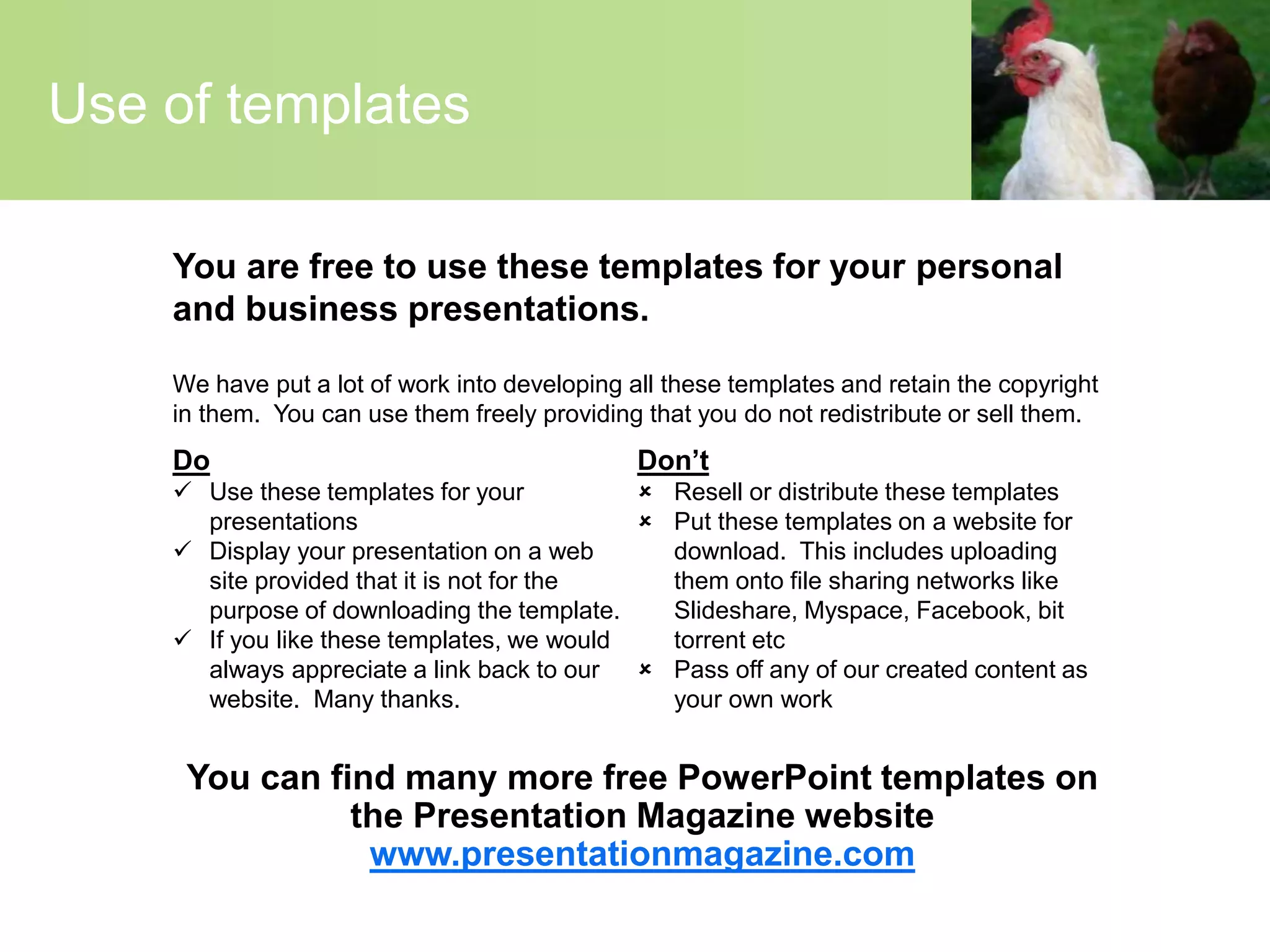 Use of templates

You are free to use these templates for your personal and business presentations.

We have put a lot of work into developing all these templates and retain the copyright in them. You can use them freely providing that you do not redistribute or sell them.

Do
✓ Use these templates for your presentations
✓ Display your presentation on a web site provided that it is not for the purpose of downloading the template.
✓ If you like these templates, we would always appreciate a link back to our website. Many thanks.

Don't
× Resell or distribute these templates
× Put these templates on a website for download. This includes uploading them onto file sharing networks like Slideshare, Myspace, Facebook, bit torrent etc
× Pass off any of our created content as your own work

You can find many more free PowerPoint templates on the Presentation Magazine website
www.presentationmagazine.com